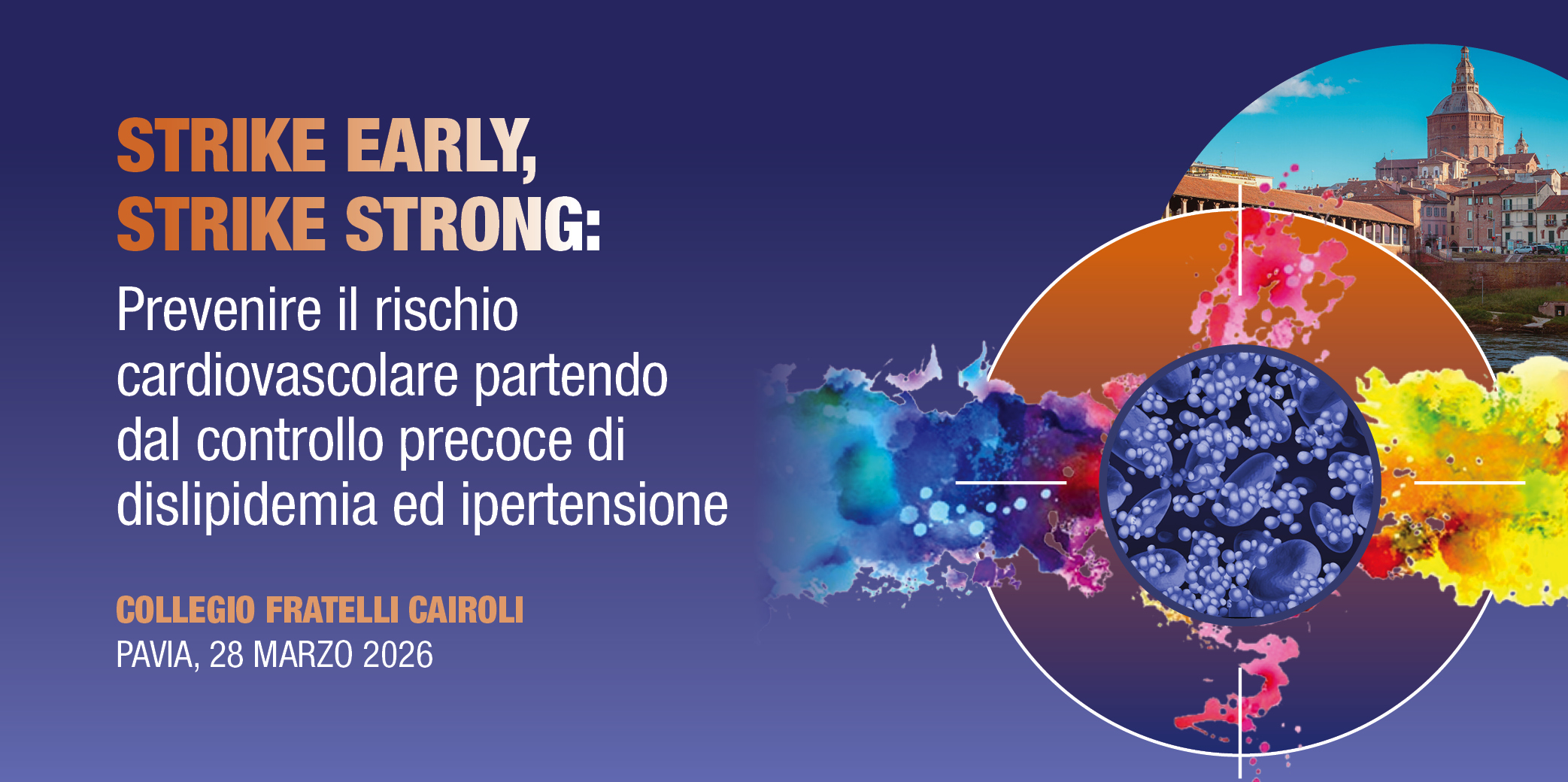 STRIKE EARLY,
STRIKE STRONG:
Prevenire il rischio cardiovascolare partendo dal controllo precoce di dislipidemia ed ipertensione

COLLEGIO FRATELLI CAIROLI
PAVIA, 28 MARZO 2026